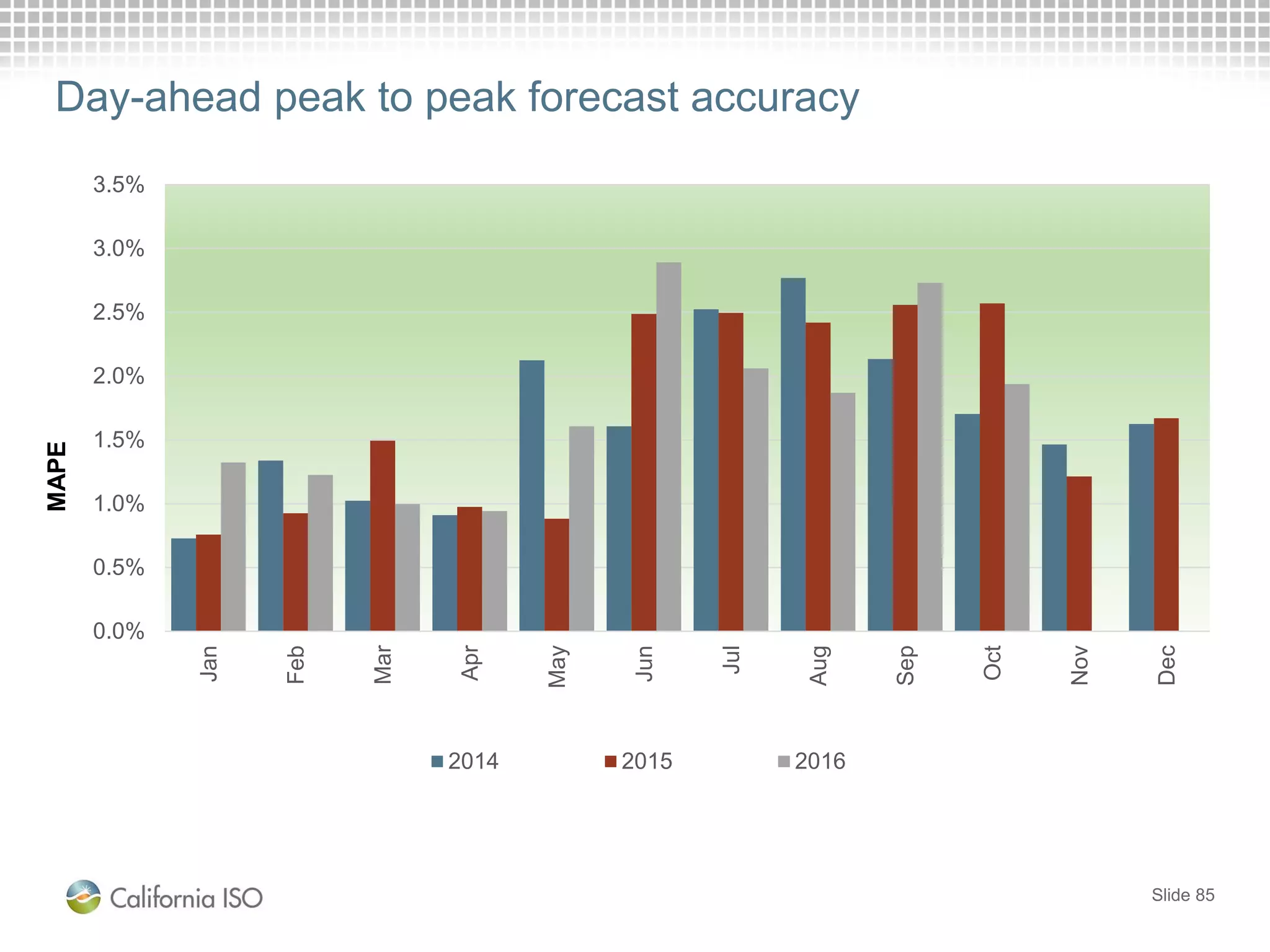 Day-ahead peak to peak forecast accuracy

MAPE

3.5%
3.0%
2.5%
2.0%
1.5%
1.0%
0.5%
0.0%

Jan
Feb
Mar
Apr
May
Jun
Jul
Aug
Sep
Oct
Nov
Dec

2014
2015
2016

California ISO

Slide 85